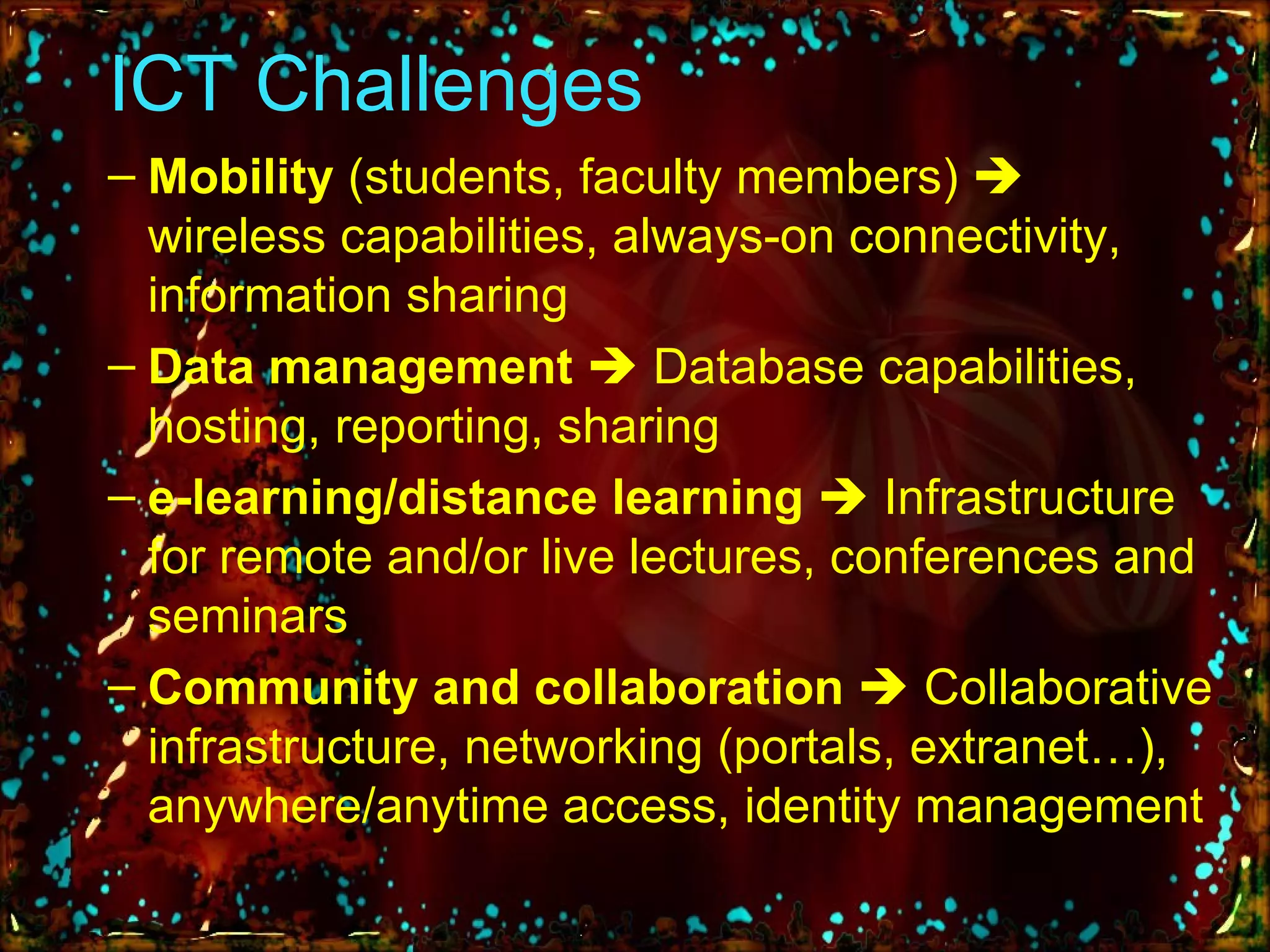 ICT Challenges

– Mobility (students, faculty members) ➔ wireless capabilities, always-on connectivity, information sharing

– Data management ➔ Database capabilities, hosting, reporting, sharing

– e-learning/distance learning ➔ Infrastructure for remote and/or live lectures, conferences and seminars

– Community and collaboration ➔ Collaborative infrastructure, networking (portals, extranet…), anywhere/anytime access, identity management